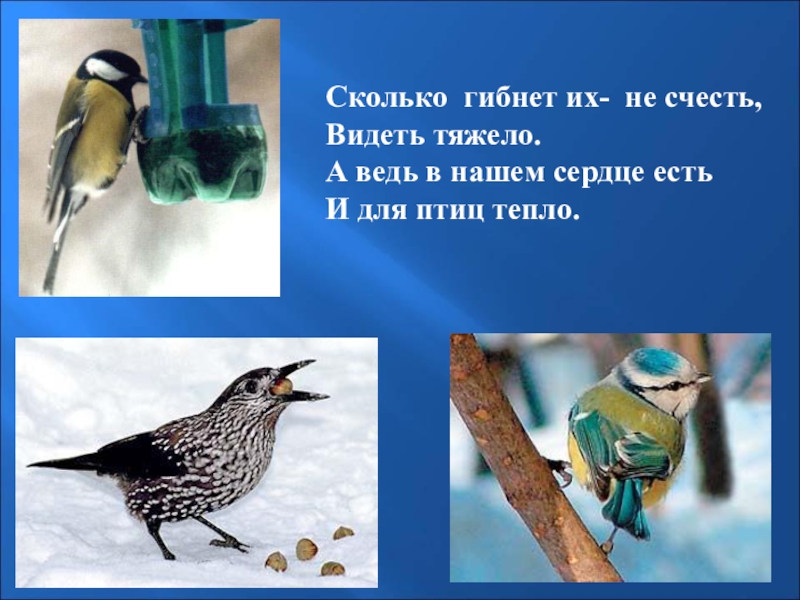 Сколько гибнет их- не счесть,
Видеть тяжело.
А ведь в нашем сердце есть
И для птиц тепло.